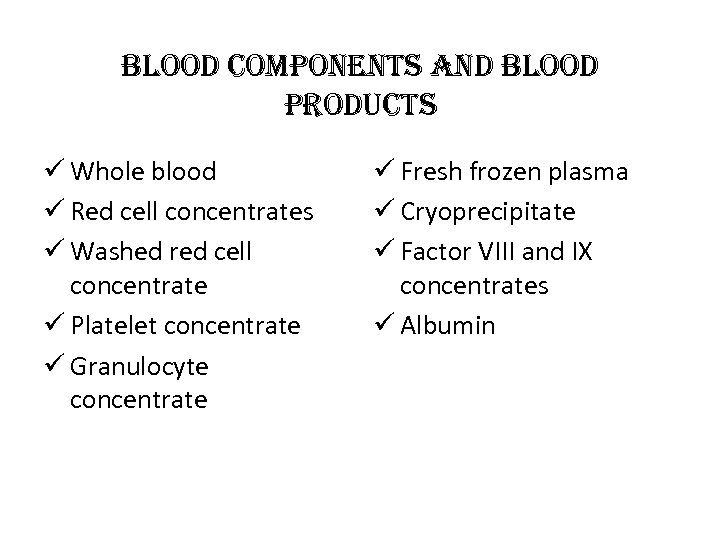 BLOOD COMPONENTS AND BLOOD PRODUCTS

✓ Whole blood
✓ Red cell concentrates
✓ Washed red cell concentrate
✓ Platelet concentrate
✓ Granulocyte concentrate

✓ Fresh frozen plasma
✓ Cryoprecipitate
✓ Factor VIII and IX concentrates
✓ Albumin